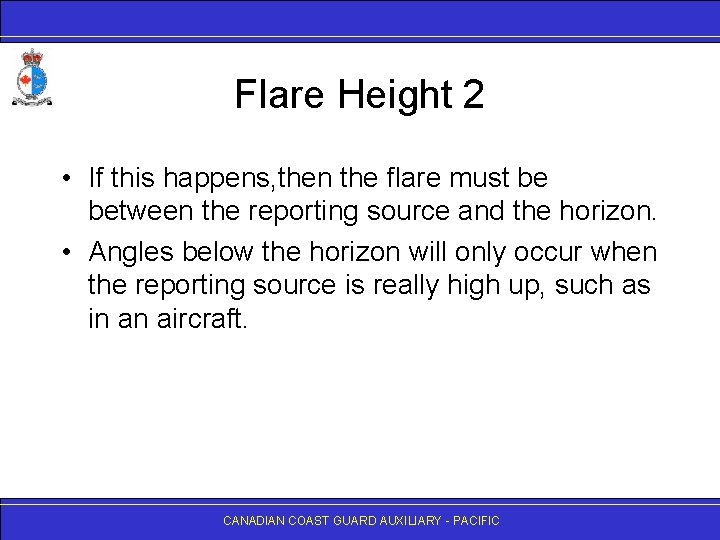 Flare Height 2

• If this happens,then the flare must be between the reporting source and the horizon.

• Angles below the horizon will only occur when the reporting source is really high up, such as in an aircraft.

CANADIAN COAST GUARD AUXILIARY - PACIFIC